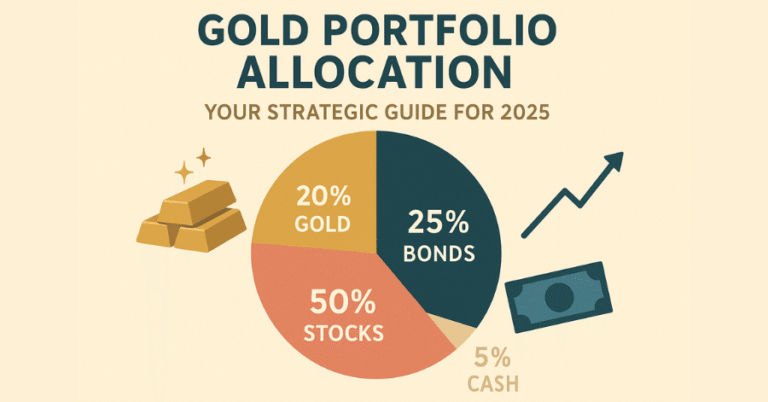 GOLD PORTFOLIO ALLOCATION

YOUR STRATEGIC GUIDE FOR 2025

20% GOLD

25% BONDS

50% STOCKS

5% CASH